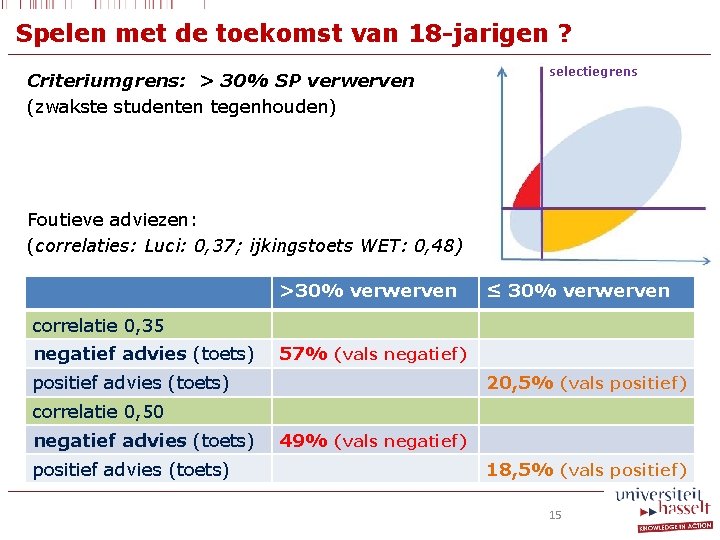 Spelen met de toekomst van 18-jarigen ?

Criteriumgrens: > 30% SP verwerven
(zwakste studenten tegenhouden)

selectiegrens

Foutieve adviezen:
(correlaties: Luci: 0,37; ijkingstoets WET: 0,48)

| | >30% verwerven | ≤ 30% verwerven |
|---|---|---|
| correlatie 0,35 | | |
| negatief advies (toets) | 57% (vals negatief) | |
| positief advies (toets) | | 20,5% (vals positief) |
| correlatie 0,50 | | |
| negatief advies (toets) | 49% (vals negatief) | |
| positief advies (toets) | | 18,5% (vals positief) |

15

universiteit hasselt
KNOWLEDGE IN ACTION